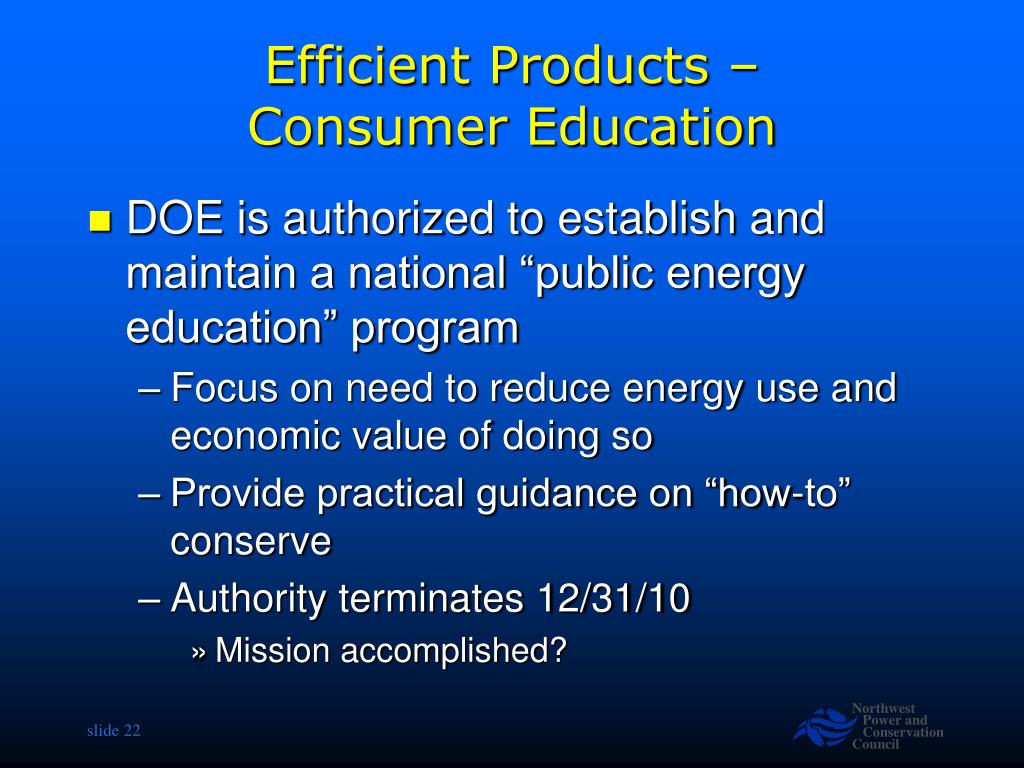 Efficient Products – Consumer Education

DOE is authorized to establish and maintain a national “public energy education” program

– Focus on need to reduce energy use and economic value of doing so

– Provide practical guidance on “how-to” conserve

– Authority terminates 12/31/10

» Mission accomplished?

slide 22

Northwest Power and Conservation Council